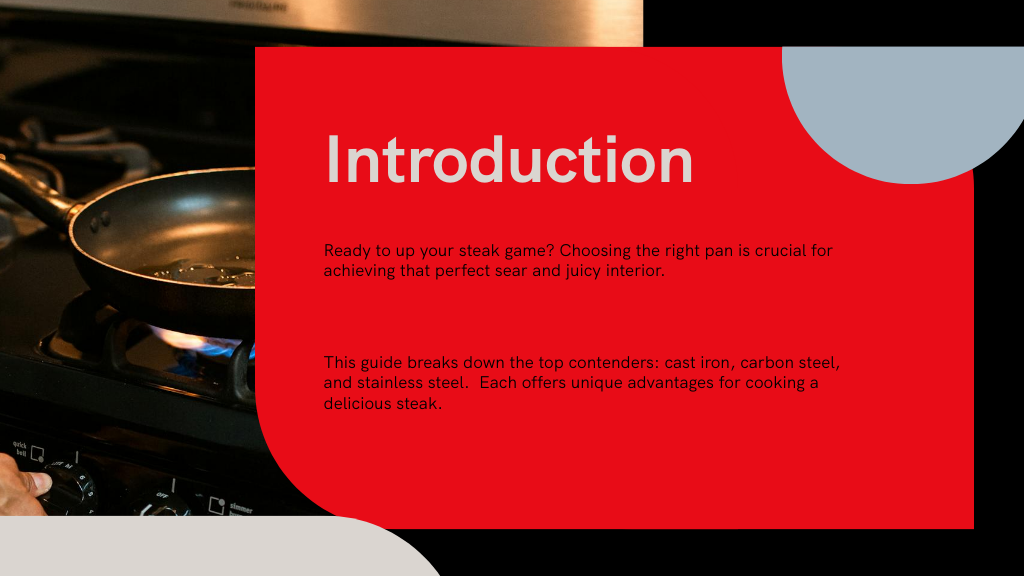 Introduction

Ready to up your steak game? Choosing the right pan is crucial for achieving that perfect sear and juicy interior.

This guide breaks down the top contenders: cast iron, carbon steel, and stainless steel. Each offers unique advantages for cooking a delicious steak.

quick boil

OFF

simmer